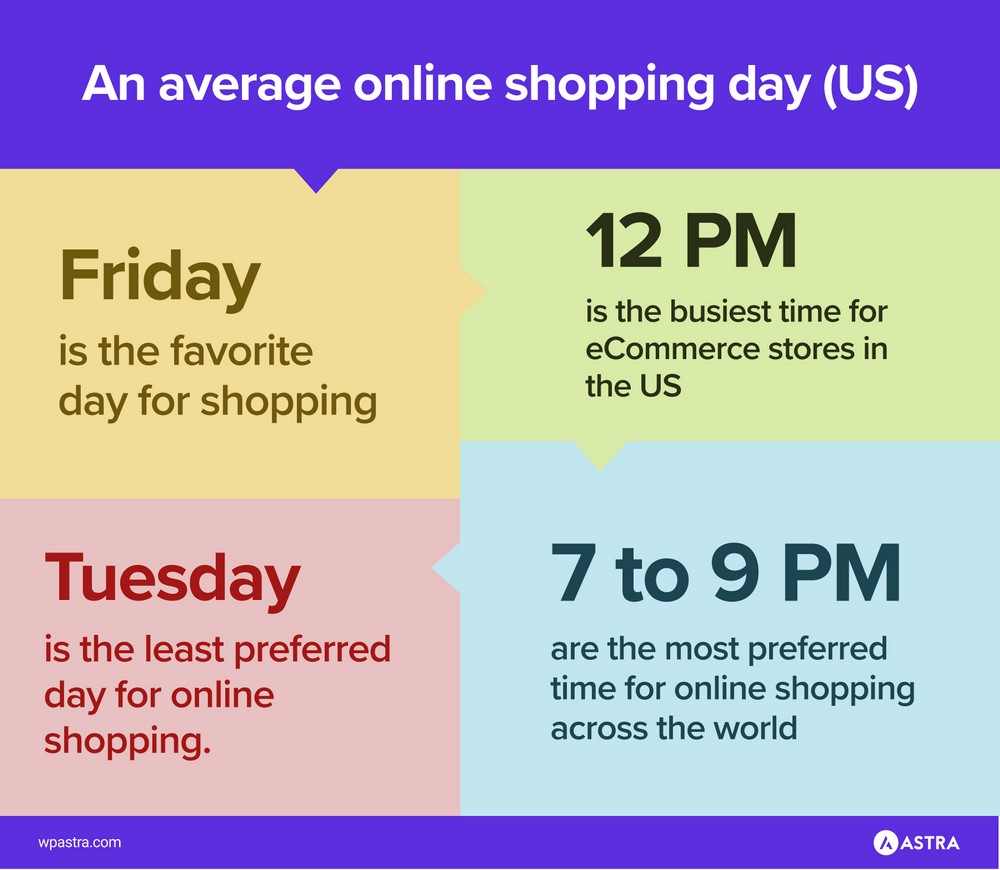 An average online shopping day (US)

Friday

is the favorite day for shopping

12 PM

is the busiest time for eCommerce stores in the US

Tuesday

is the least preferred day for online shopping.

7 to 9 PM

are the most preferred time for online shopping across the world

wpastra.com

ASTRA